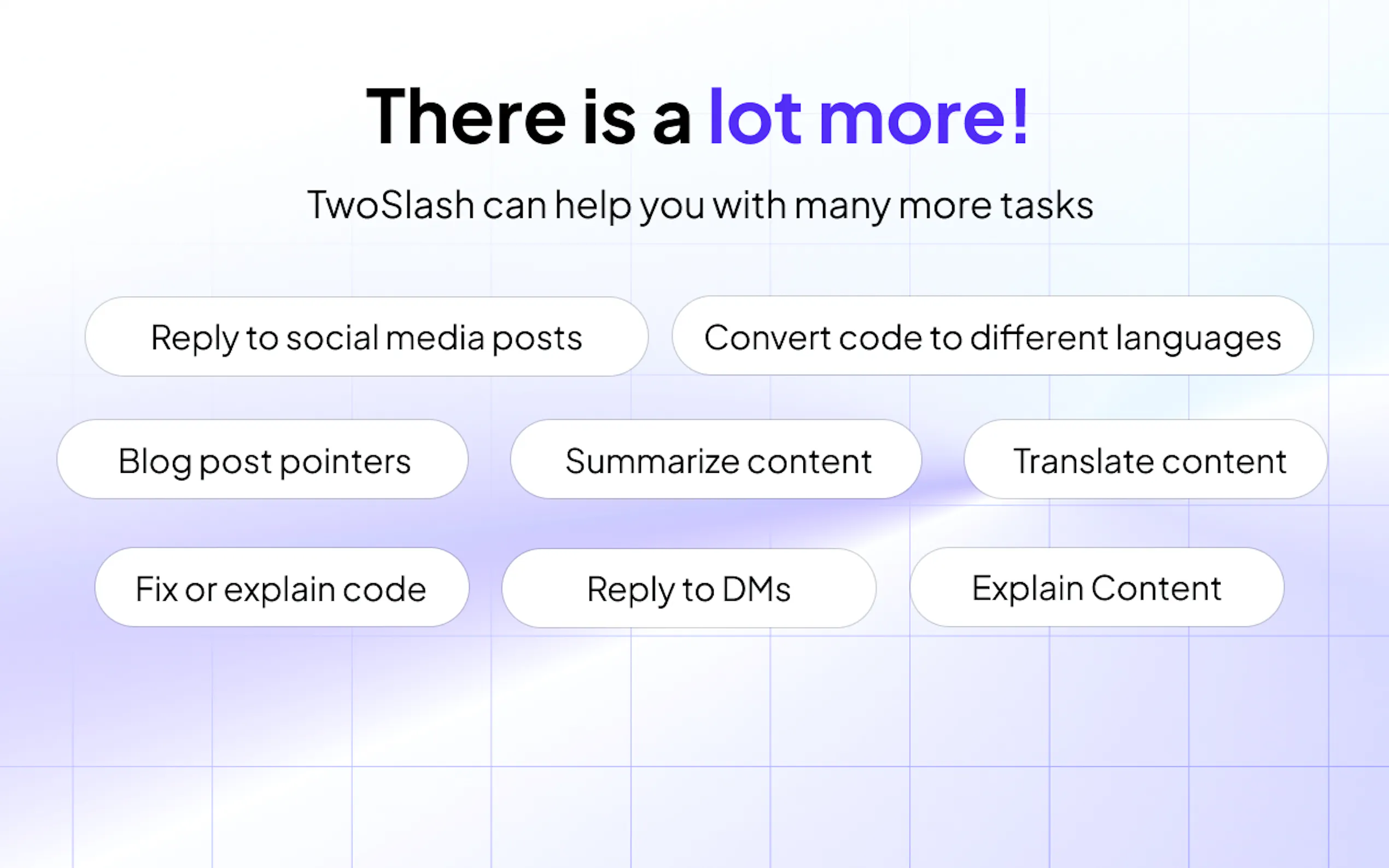 There is a lot more!

TwoSlash can help you with many more tasks

Reply to social media posts

Convert code to different languages

Blog post pointers

Summarize content

Translate content

Fix or explain code

Reply to DMs

Explain Content